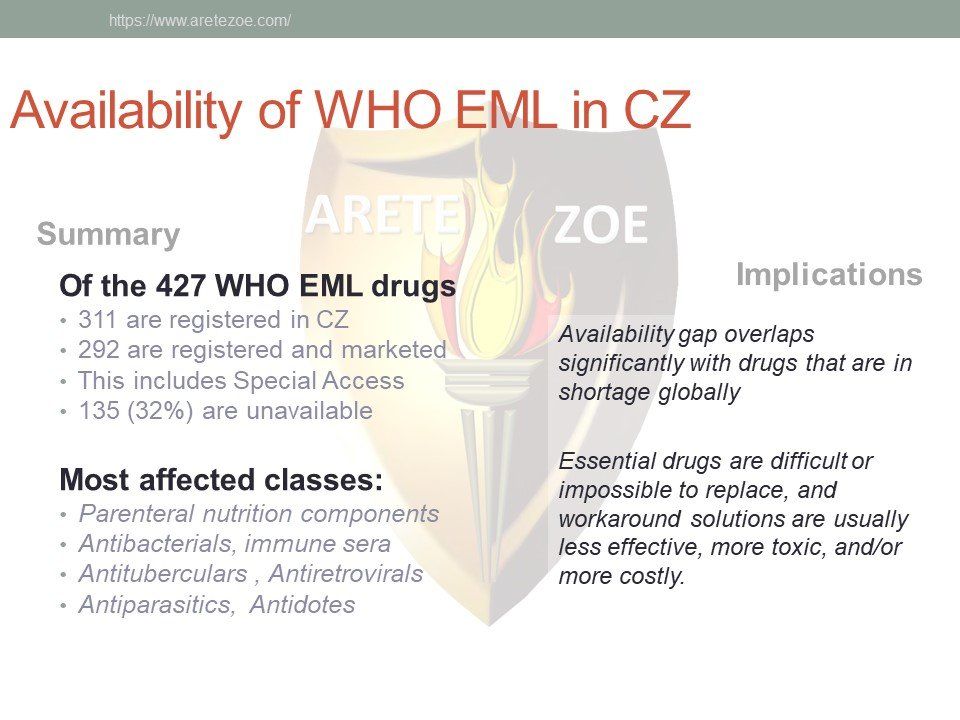 https://www.aretezoe.com/

Availability of WHO EML in CZ

ARETE ZOE

Summary

Of the 427 WHO EML drugs
• 311 are registered in CZ
• 292 are registered and marketed
• This includes Special Access
• 135 (32%) are unavailable

Most affected classes:
• Parenteral nutrition components
• Antibacterials, immune sera
• Antituberculars , Antiretrovirals
• Antiparasitics, Antidotes

Implications

Availability gap overlaps significantly with drugs that are in shortage globally

Essential drugs are difficult or impossible to replace, and workaround solutions are usually less effective, more toxic, and/or more costly.